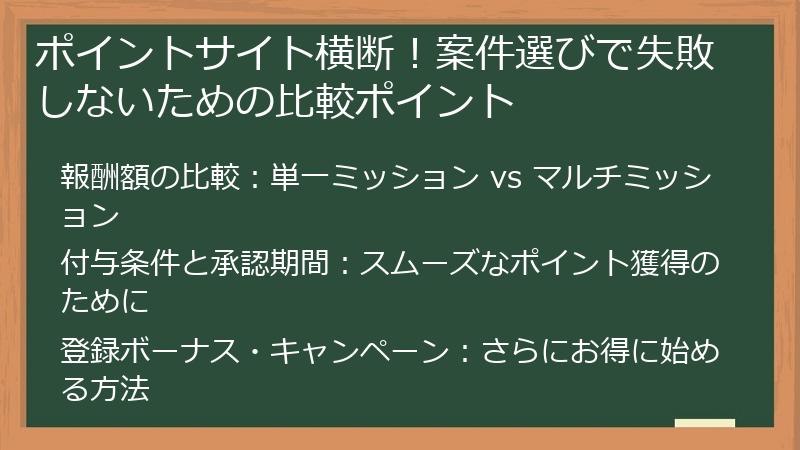 ポイントサイト横断！案件選びで失敗しないための比較ポイント

報酬額の比較：単一ミッション vs マルチミッション

付与条件と承認期間：スムーズなポイント獲得のために

登録ボーナス・キャンペーン：さらにお得に始める方法